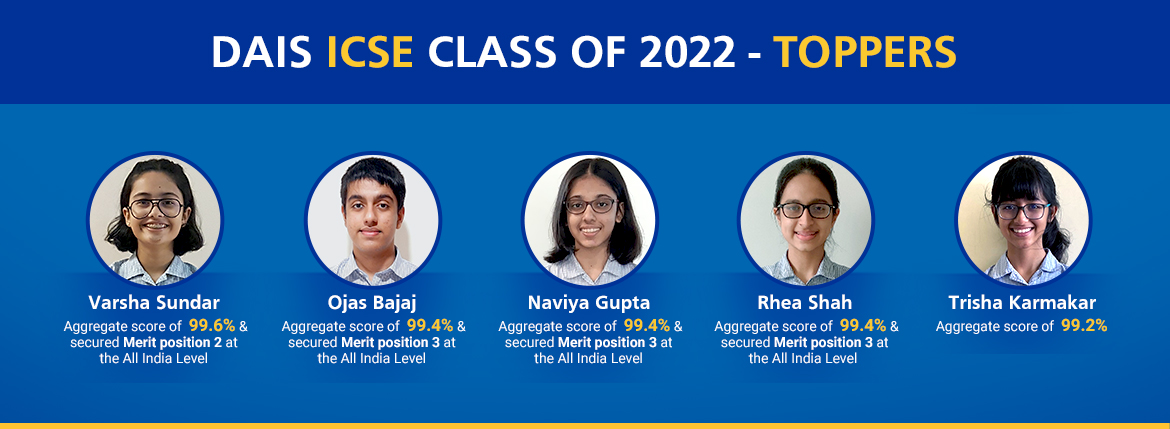 DAIS ICSE CLASS OF 2022 - TOPPERS

Varsha Sundar
Aggregate score of 99.6% & secured Merit position 2 at the All India Level

Ojas Bajaj
Aggregate score of 99.4% & secured Merit position 3 at the All India Level

Naviya Gupta
Aggregate score of 99.4% & secured Merit position 3 at the All India Level

Rhea Shah
Aggregate score of 99.4% & secured Merit position 3 at the All India Level

Trisha Karmakar
Aggregate score of 99.2%